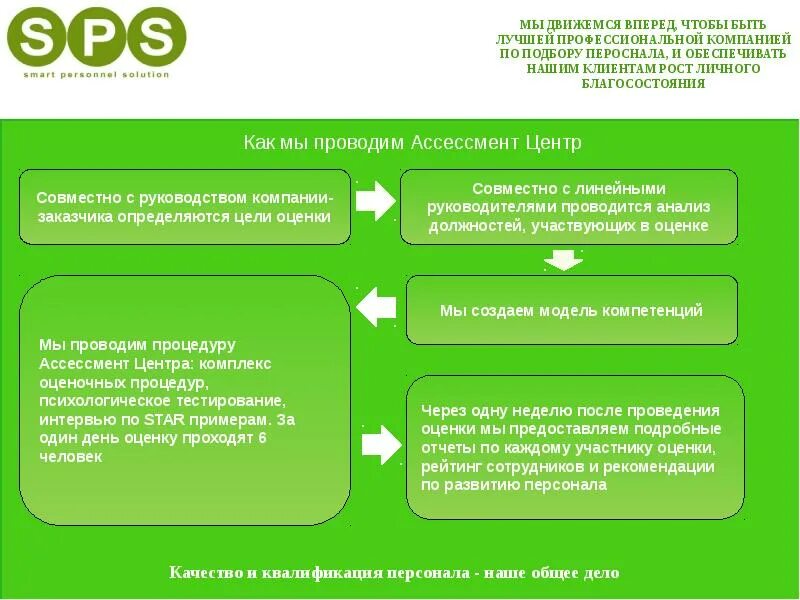 SPS
smart personnel solution

МЫ ДВИЖЕМСЯ ВПЕРЕД, ЧТОБЫ БЫТЬ ЛУЧШЕЙ ПРОФЕССИОНАЛЬНОЙ КОМПАНИЕЙ ПО ПОДБОРУ ПЕРСОНАЛА, И ОБЕСПЕЧИВАТЬ НАШИМ КЛИЕНТАМ РОСТ ЛИЧНОГО БЛАГОСОСТОЯНИЯ

Как мы проводим Ассессмент Центр

Совместно с руководством компании-заказчика определяются цели оценки

Совместно с линейными руководителями проводится анализ должностей, участвующих в оценке

Мы создаем модель компетенций

Мы проводим процедуру Ассессмент Центра: комплекс оценочных процедур, психологическое тестирование, интервью по STAR примерам. За один день оценку проходят 6 человек

Через одну неделю после проведения оценки мы предоставляем подробные отчеты по каждому участнику оценки, рейтинг сотрудников и рекомендации по развитию персонала

Качество и квалификация персонала - наше общее дело